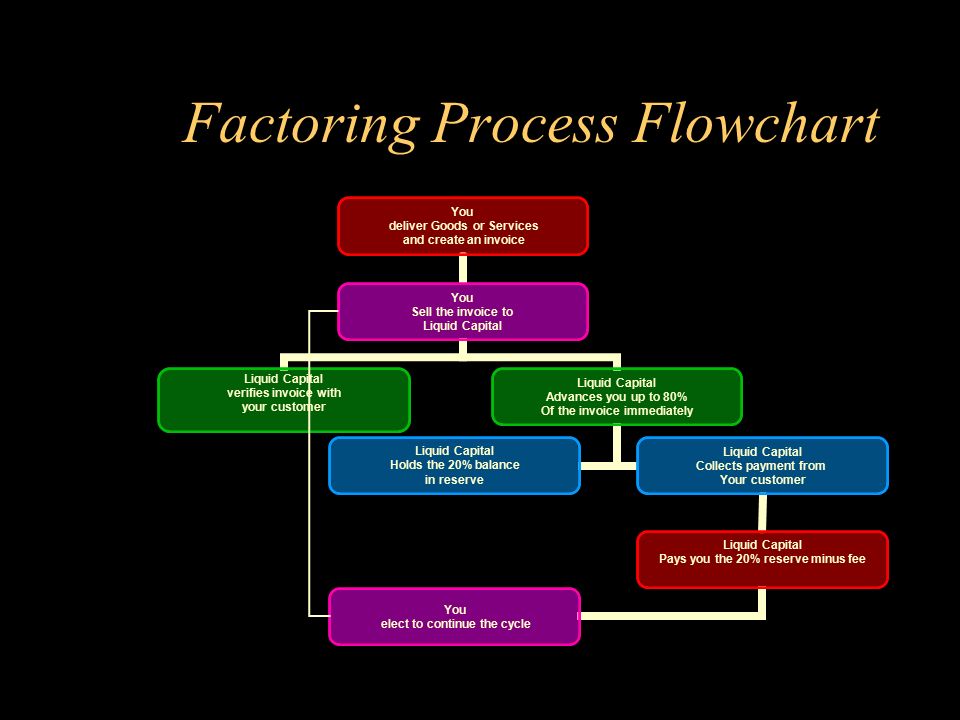 Factoring Process Flowchart

You
deliver Goods or Services
and create an invoice

You
Sell the invoice to
Liquid Capital

Liquid Capital
verifies invoice with
your customer

Liquid Capital
Advances you up to 80%
Of the invoice immediately

Liquid Capital
Holds the 20% balance
in reserve

Liquid Capital
Collects payment from
Your customer

Liquid Capital
Pays you the 20% reserve minus fee

You
elect to continue the cycle